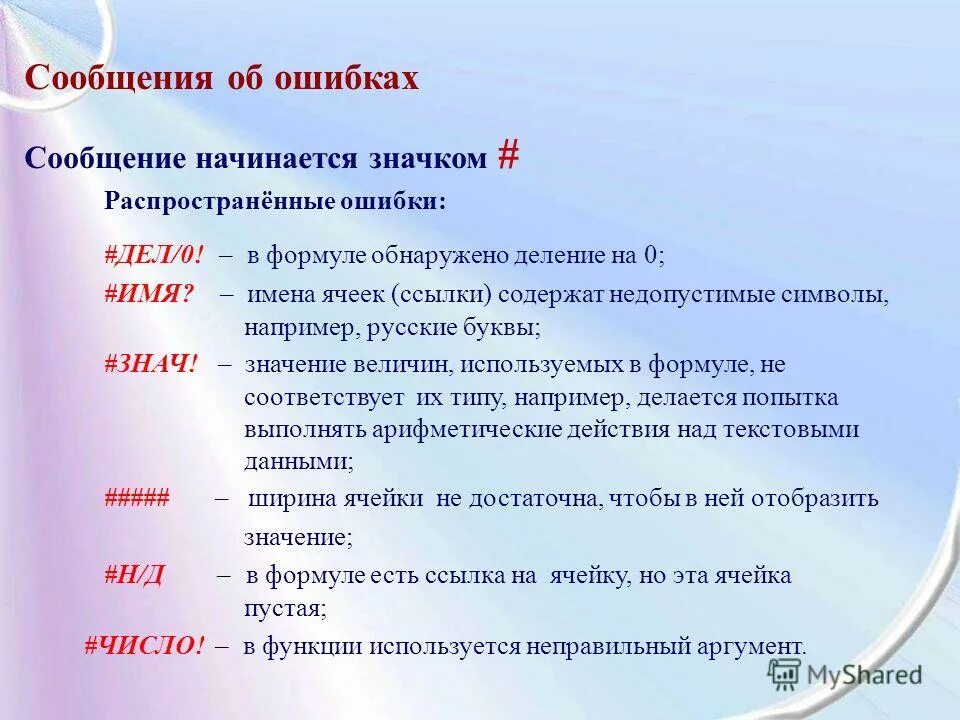 Сообщения об ошибках

Сообщение начинается значком #

Распространённые ошибки:

#ДЕЛ/0! – в формуле обнаружено деление на 0;

#ИМЯ? – имена ячеек (ссылки) содержат недопустимые символы, например, русские буквы;

#ЗНАЧ! – значение величин, используемых в формуле, не соответствует их типу, например, делается попытка выполнять арифметические действия над текстовыми данными;

##### – ширина ячейки не достаточна, чтобы в ней отобразить значение;

#Н/Д – в формуле есть ссылка на ячейку, но эта ячейка пустая;

#ЧИСЛО! – в функции используется неправильный аргумент.

MyShared